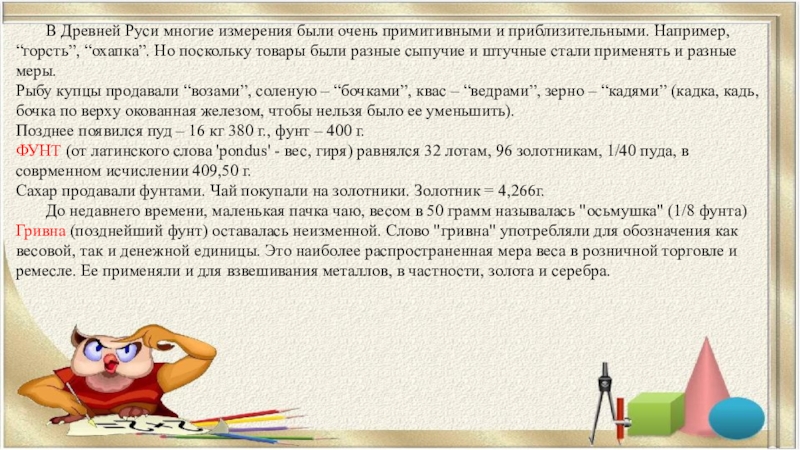 В Древней Руси многие измерения были очень примитивными и приблизительными. Например, “горсть”, “охапка”. Но поскольку товары были разные сыпучие и штучные стали применять и разные меры.
Рыбу купцы продавали “возами”, соленую – “бочками”, квас – “ведрами”, зерно – “кадями” (кадка, кадь, бочка по верху окованная железом, чтобы нельзя было ее уменьшить).
Позднее появился пуд – 16 кг 380 г., фунт – 400 г.
ФУНТ (от латинского слова 'pondus' - вес, гиря) равнялся 32 лотам, 96 золотникам, 1/40 пуда, в соврменном исчислении 409,50 г.
Сахар продавали фунтами. Чай покупали на золотники. Золотник = 4,266г.
До недавнего времени, маленькая пачка чаю, весом в 50 грамм называлась "осьмушка" (1/8 фунта)
Гривна (позднейший фунт) оставалась неизменной. Слово "гривна" употребляли для обозначения как весовой, так и денежной единицы. Это наиболее распространенная мера веса в розничной торговле и ремесле. Ее применяли и для взвешивания металлов, в частности, золота и серебра.